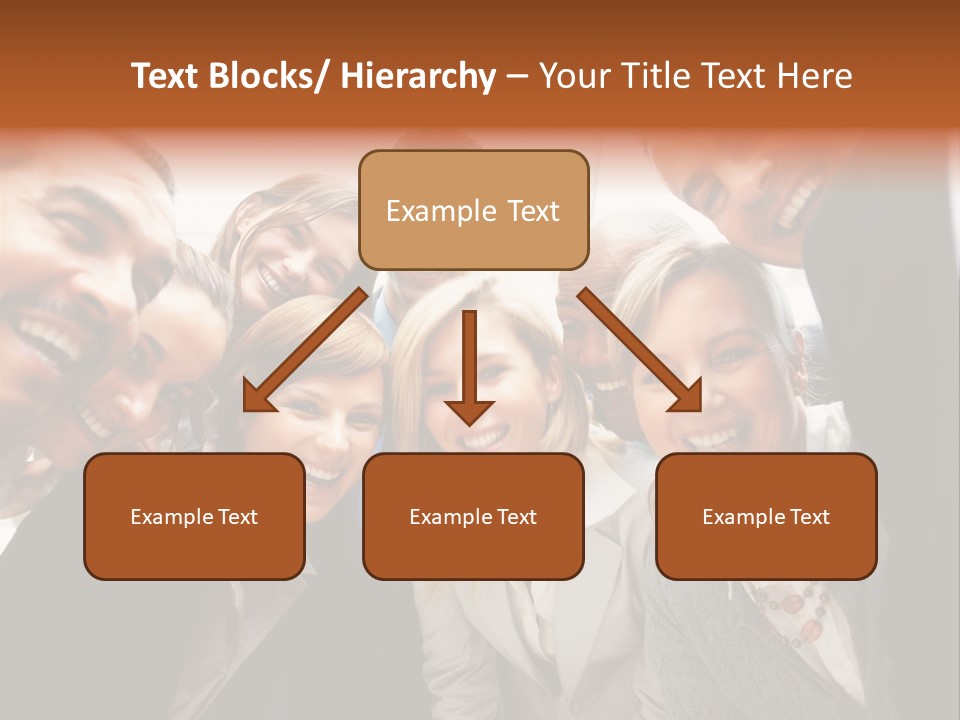 Text Blocks/ Hierarchy – Your Title Text Here

Example Text

Example Text

Example Text

Example Text